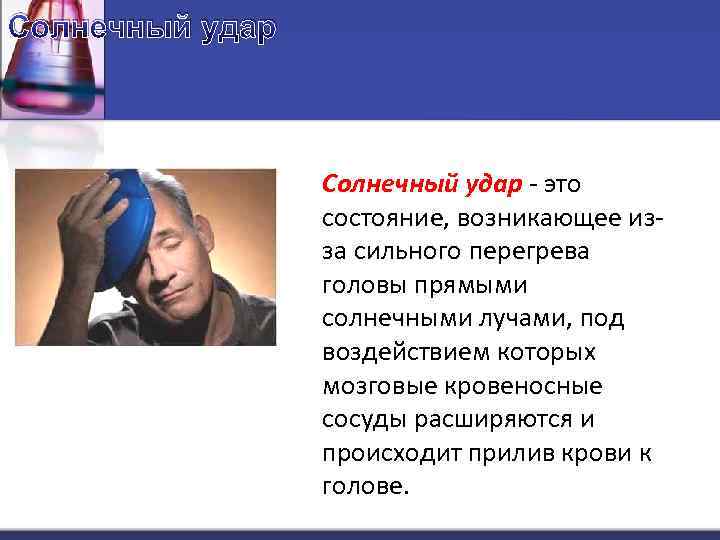 Солнечный удар

Солнечный удар - это состояние, возникающее из-за сильного перегрева головы прямыми солнечными лучами, под воздействием которых мозговые кровеносные сосуды расширяются и происходит прилив крови к голове.